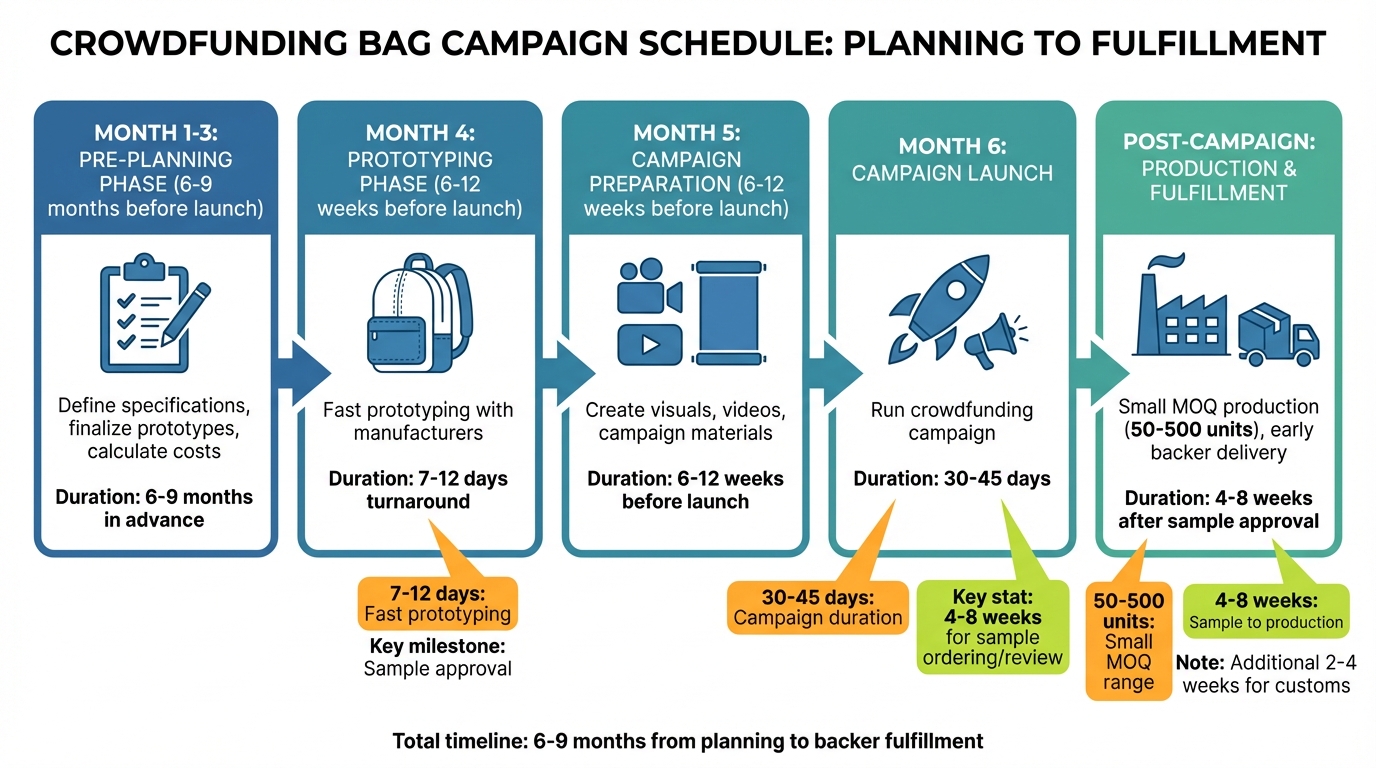 CROWDFUNDING BAG CAMPAIGN SCHEDULE: PLANNING TO FULFILLMENT

MONTH 1-3: PRE-PLANNING PHASE (6-9 months before launch)

Define specifications, finalize prototypes, calculate costs

Duration: 6-9 months in advance

MONTH 4: PROTOTYPING PHASE (6-12 weeks before launch)

Fast prototyping with manufacturers

Duration: 7-12 days turnaround

7-12 days: Fast prototyping

Key milestone: Sample approval

MONTH 5: CAMPAIGN PREPARATION (6-12 weeks before launch)

Create visuals, videos, campaign materials

Duration: 6-12 weeks before launch

MONTH 6: CAMPAIGN LAUNCH

Run crowdfunding campaign

Duration: 30-45 days

30-45 days: Campaign duration

Key stat: 4-8 weeks for sample ordering/review

POST-CAMPAIGN: PRODUCTION & FULFILLMENT

Small MOQ production (50-500 units), early backer delivery

Duration: 4-8 weeks after sample approval

50-500 units: Small MOQ range

4-8 weeks: Sample to production

Note: Additional 2-4 weeks for customs

Total timeline: 6-9 months from planning to backer fulfillment